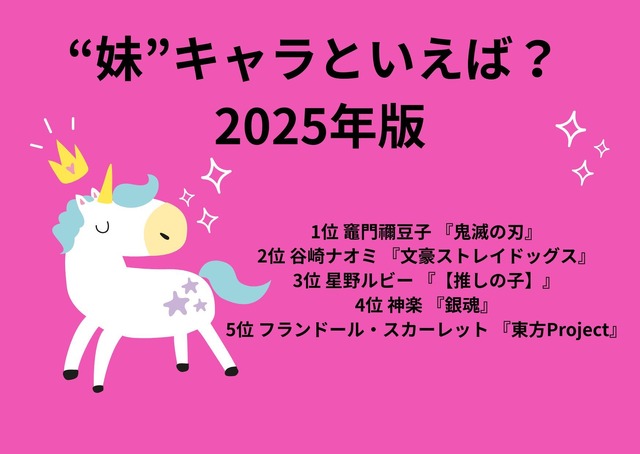 “妹”キャラといえば？
2025年版

1位 竈門禰豆子 『鬼滅の刃』
2位 谷崎ナオミ 『文豪ストレイドッグス』
3位 星野ルビー 『【推しの子】』
4位 神楽 『銀魂』
5位 フランドール・スカーレット 『東方Project』